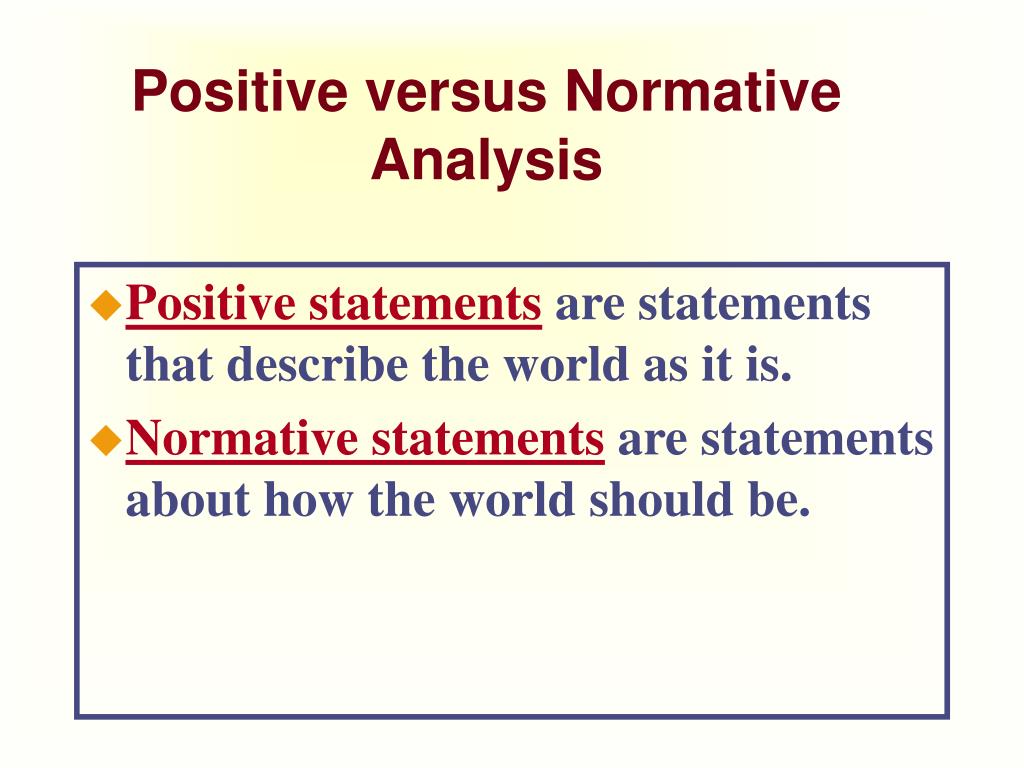 Positive versus Normative Analysis

Positive statements are statements that describe the world as it is.

Normative statements are statements about how the world should be.